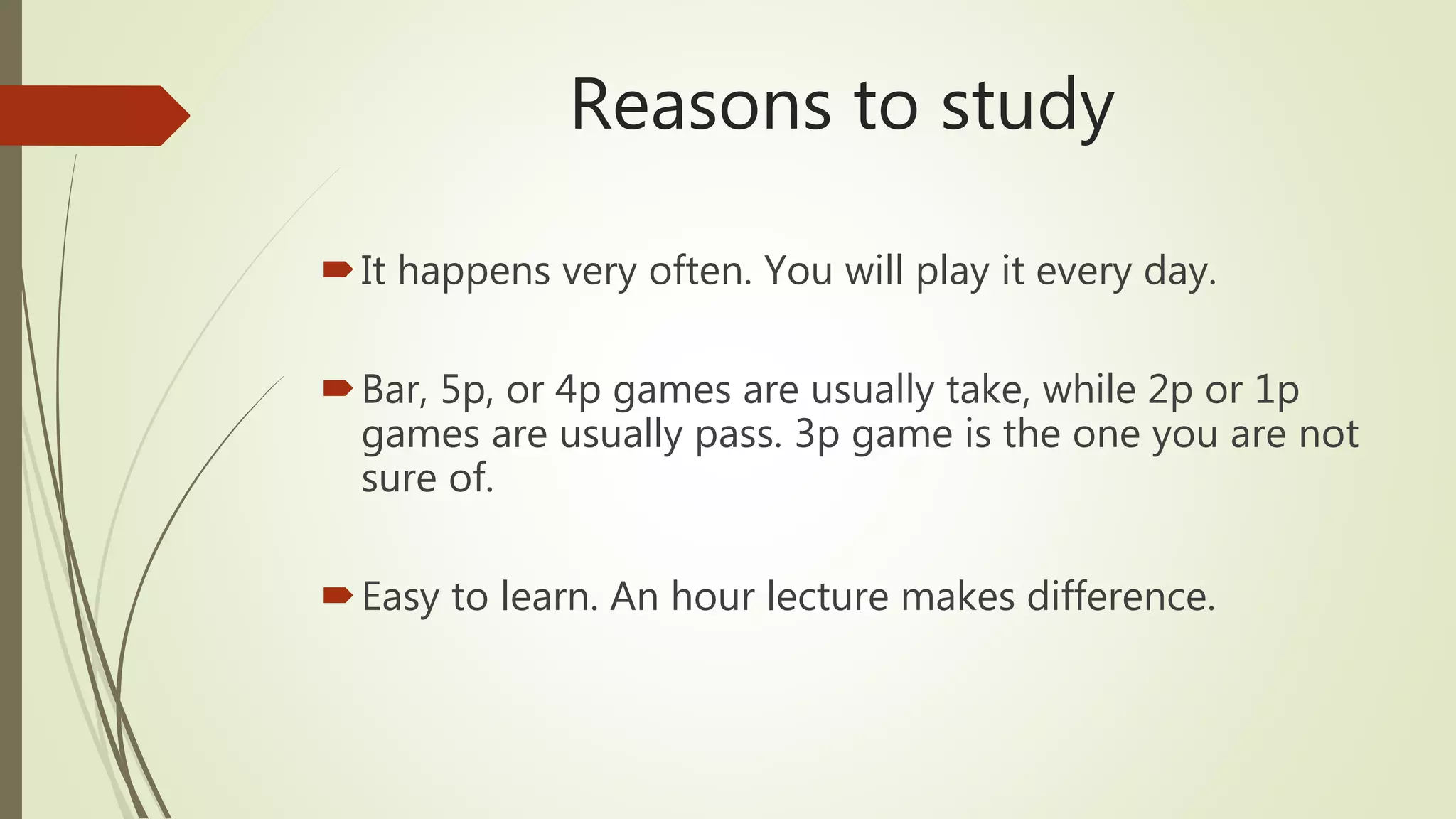 Reasons to study

It happens very often. You will play it every day.

Bar, 5p, or 4p games are usually take, while 2p or 1p games are usually pass. 3p game is the one you are not sure of.

Easy to learn. An hour lecture makes difference.